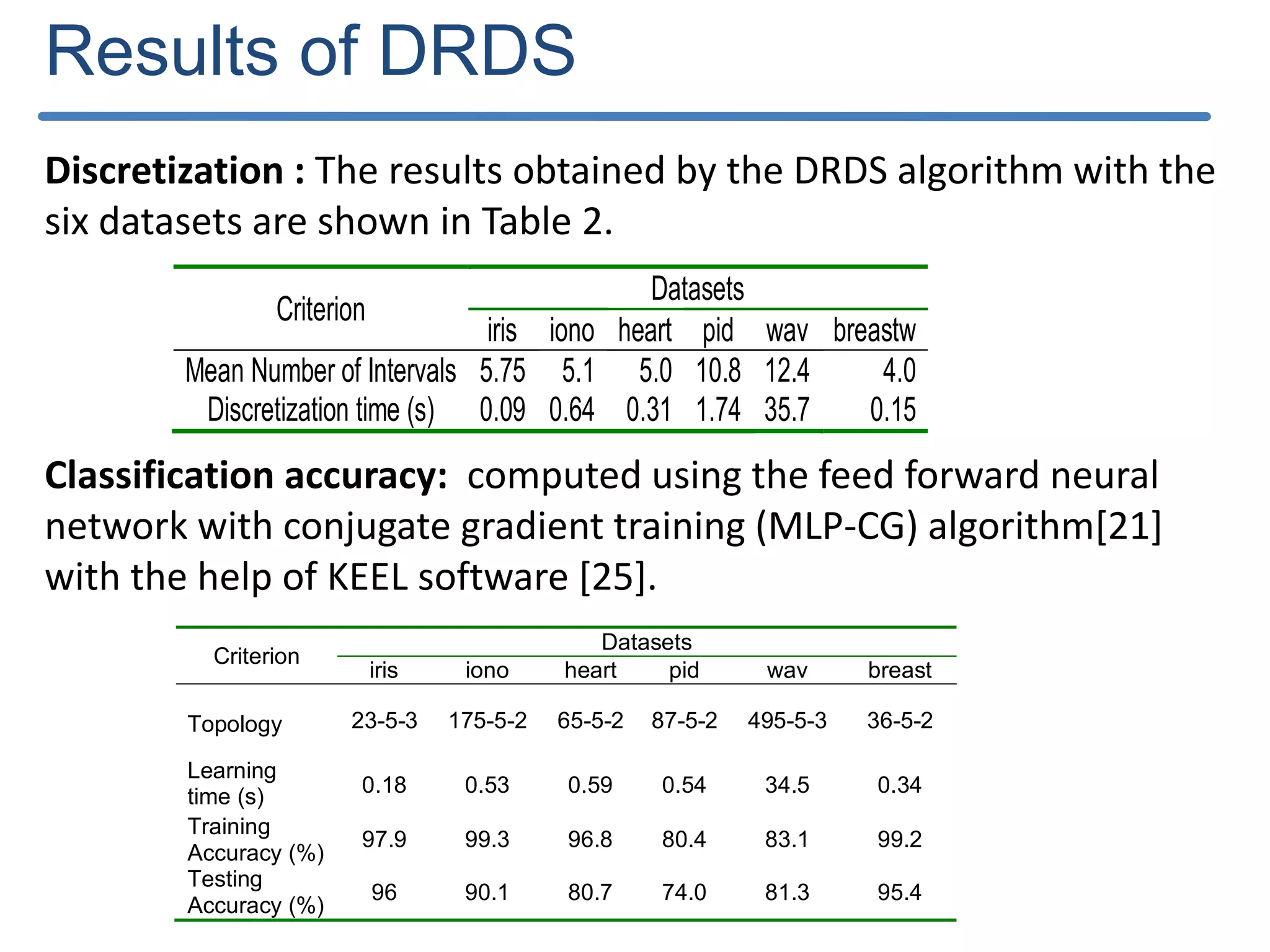 Results of DRDS

**Discretization :** The results obtained by the DRDS algorithm with the six datasets are shown in Table 2.

| Criterion | Datasets | | | | | |
|---|---|---|---|---|---|---|
| | iris | iono | heart | pid | wav | breastw |
| Mean Number of Intervals | 5.75 | 5.1 | 5.0 | 10.8 | 12.4 | 4.0 |
| Discretization time (s) | 0.09 | 0.64 | 0.31 | 1.74 | 35.7 | 0.15 |

**Classification accuracy:** computed using the feed forward neural network with conjugate gradient training (MLP-CG) algorithm[21] with the help of KEEL software [25].

| Criterion | Datasets | | | | | |
|---|---|---|---|---|---|---|
| | iris | iono | heart | pid | wav | breast |
| Topology | 23-5-3 | 175-5-2 | 65-5-2 | 87-5-2 | 495-5-3 | 36-5-2 |
| Learning time (s) | 0.18 | 0.53 | 0.59 | 0.54 | 34.5 | 0.34 |
| Training Accuracy (%) | 97.9 | 99.3 | 96.8 | 80.4 | 83.1 | 99.2 |
| Testing Accuracy (%) | 96 | 90.1 | 80.7 | 74.0 | 81.3 | 95.4 |